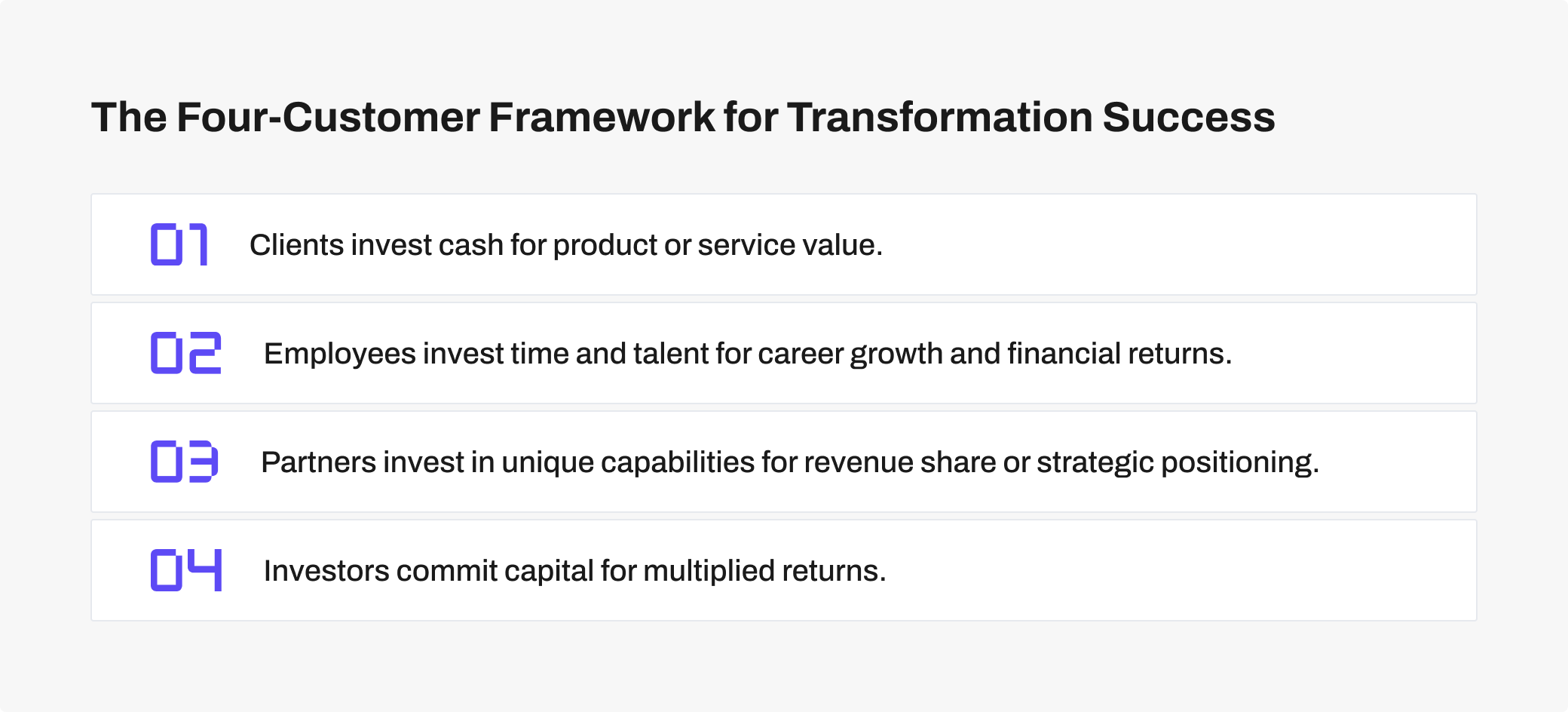 The Four-Customer Framework for Transformation Success

01 Clients invest cash for product or service value.

02 Employees invest time and talent for career growth and financial returns.

03 Partners invest in unique capabilities for revenue share or strategic positioning.

04 Investors commit capital for multiplied returns.